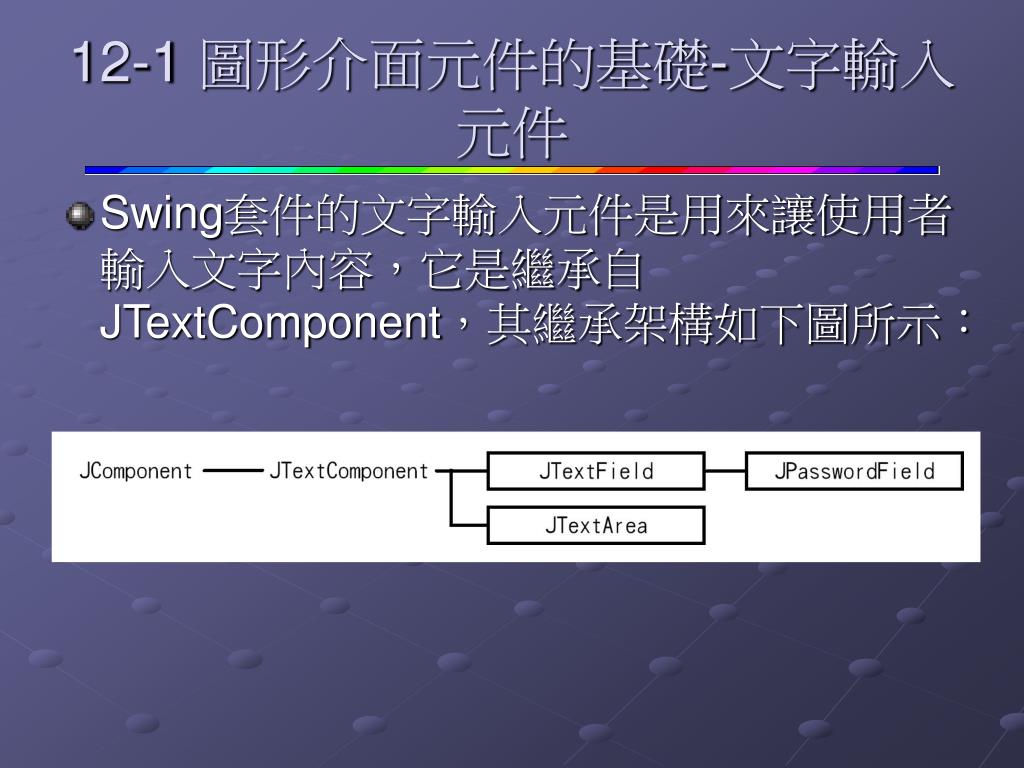 12-1 圖形介面元件的基礎-文字輸入元件

Swing套件的文字輸入元件是用來讓使用者輸入文字內容，它是繼承自JTextComponent，其繼承架構如下圖所示：

JComponent JTextComponent JTextField JPasswordField
JTextArea